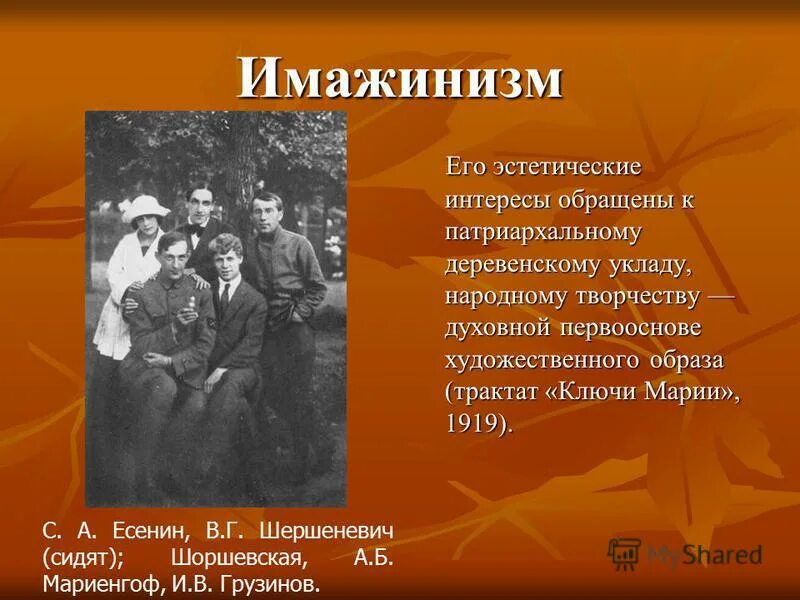 Имажинизм

Его эстетические интересы обращены к патриархальному деревенскому укладу, народному творчеству — духовной первооснове художественного образа (трактат «Ключи Марии», 1919).

С. А. Есенин, В.Г. Шершеневич (сидят); Шоршевская, А.Б. Мариенгоф, И.В. Грузинов.

MyShared